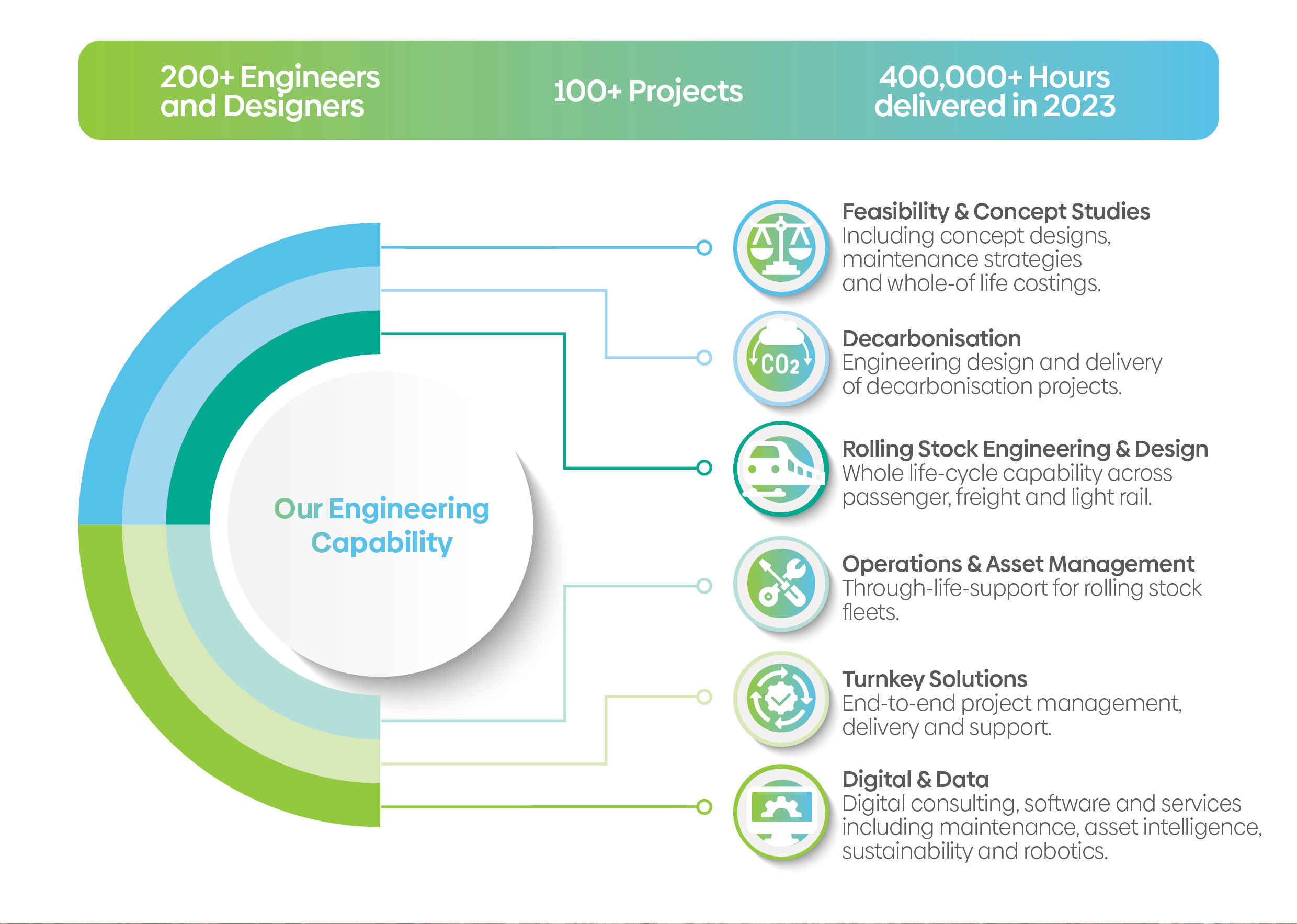 200+ Engineers and Designers

100+ Projects

400,000+ Hours delivered in 2023

Our Engineering Capability

Feasibility & Concept Studies
Including concept designs, maintenance strategies and whole-of life costings.

$CO_2$

Decarbonisation
Engineering design and delivery of decarbonisation projects.

Rolling Stock Engineering & Design
Whole life-cycle capability across passenger, freight and light rail.

Operations & Asset Management
Through-life-support for rolling stock fleets.

Turnkey Solutions
End-to-end project management, delivery and support.

Digital & Data
Digital consulting, software and services including maintenance, asset intelligence, sustainability and robotics.